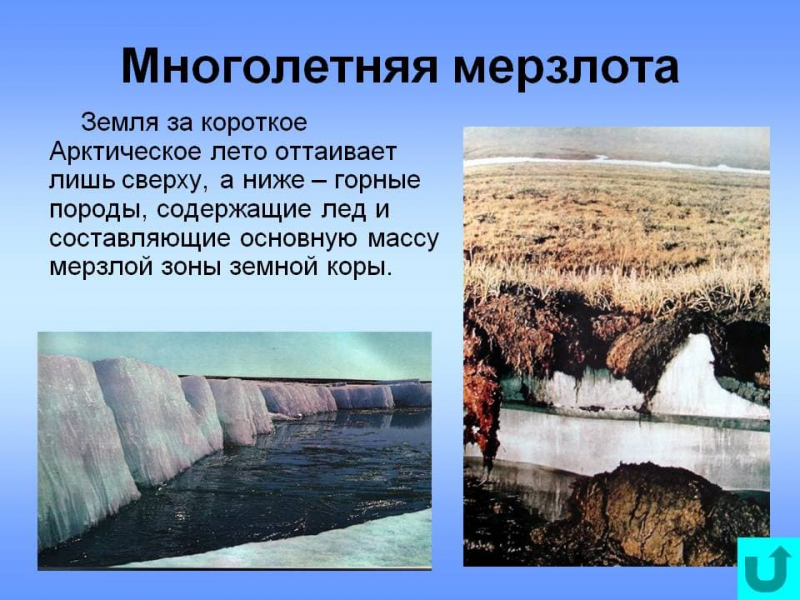 Многолетняя мерзлота

Земля за короткое Арктическое лето оттаивает лишь сверху, а ниже – горные породы, содержащие лед и составляющие основную массу мерзлой зоны земной коры.